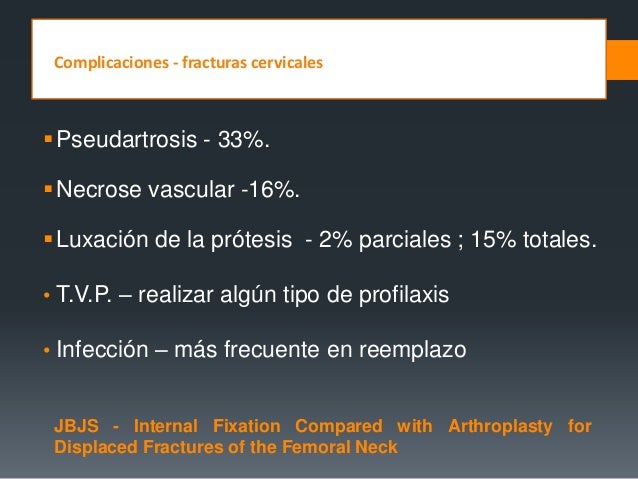 Complicaciones - fracturas cervicales

▪ Pseudartrosis - 33%.

▪ Necrose vascular -16%.

▪ Luxación de la prótesis - 2% parciales ; 15% totales.

• T.V.P. – realizar algún tipo de profilaxis

• Infección – más frecuente en reemplazo

JBJS - Internal Fixation Compared with Arthroplasty for Displaced Fractures of the Femoral Neck